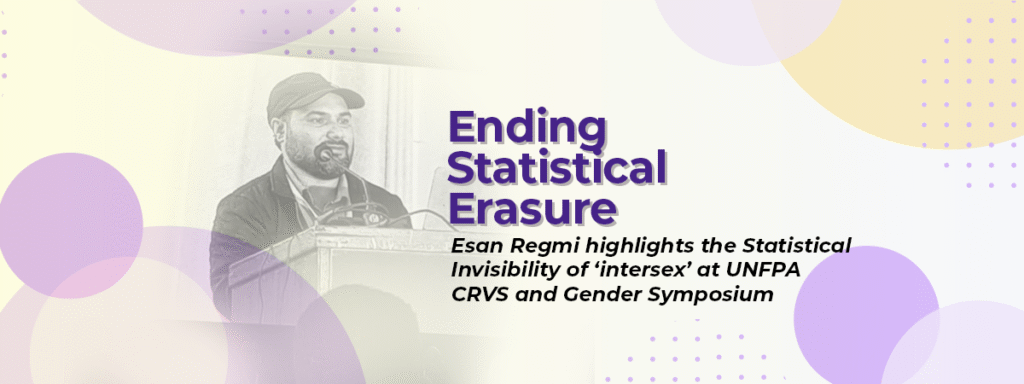 Ending Statistical Erasure

Esan Regmi highlights the Statistical Invisibility of 'intersex' at UNFPA CRVS and Gender Symposium